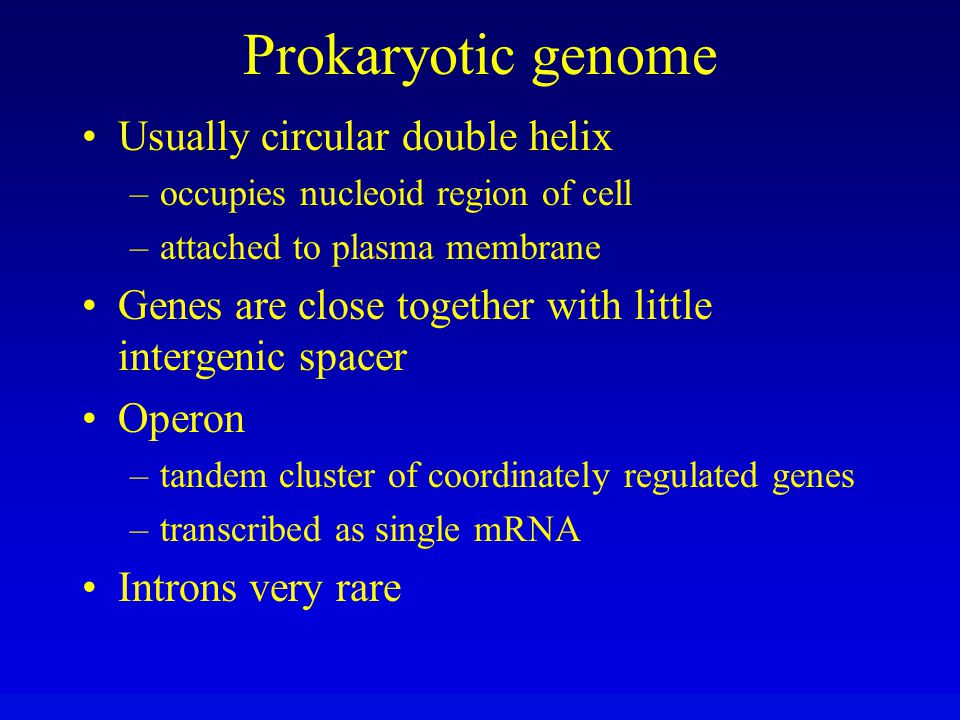 Prokaryotic genome

• Usually circular double helix
– occupies nucleoid region of cell
– attached to plasma membrane

• Genes are close together with little intergenic spacer

• Operon
– tandem cluster of coordinately regulated genes
– transcribed as single mRNA

• Introns very rare